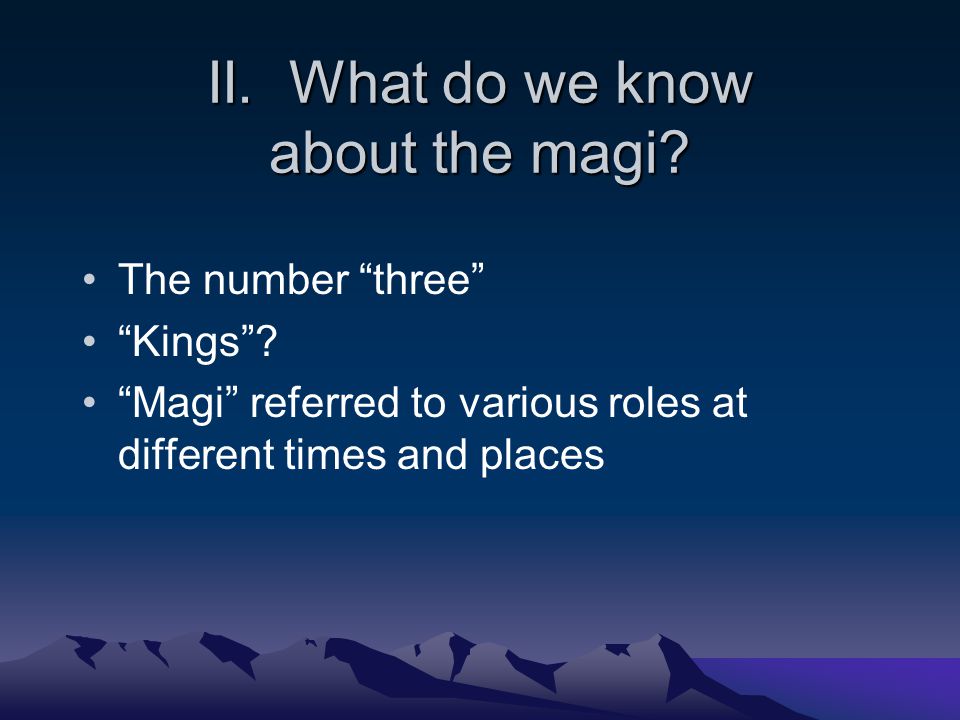 II. What do we know about the magi?

• The number “three”
• “Kings”?
• “Magi” referred to various roles at different times and places